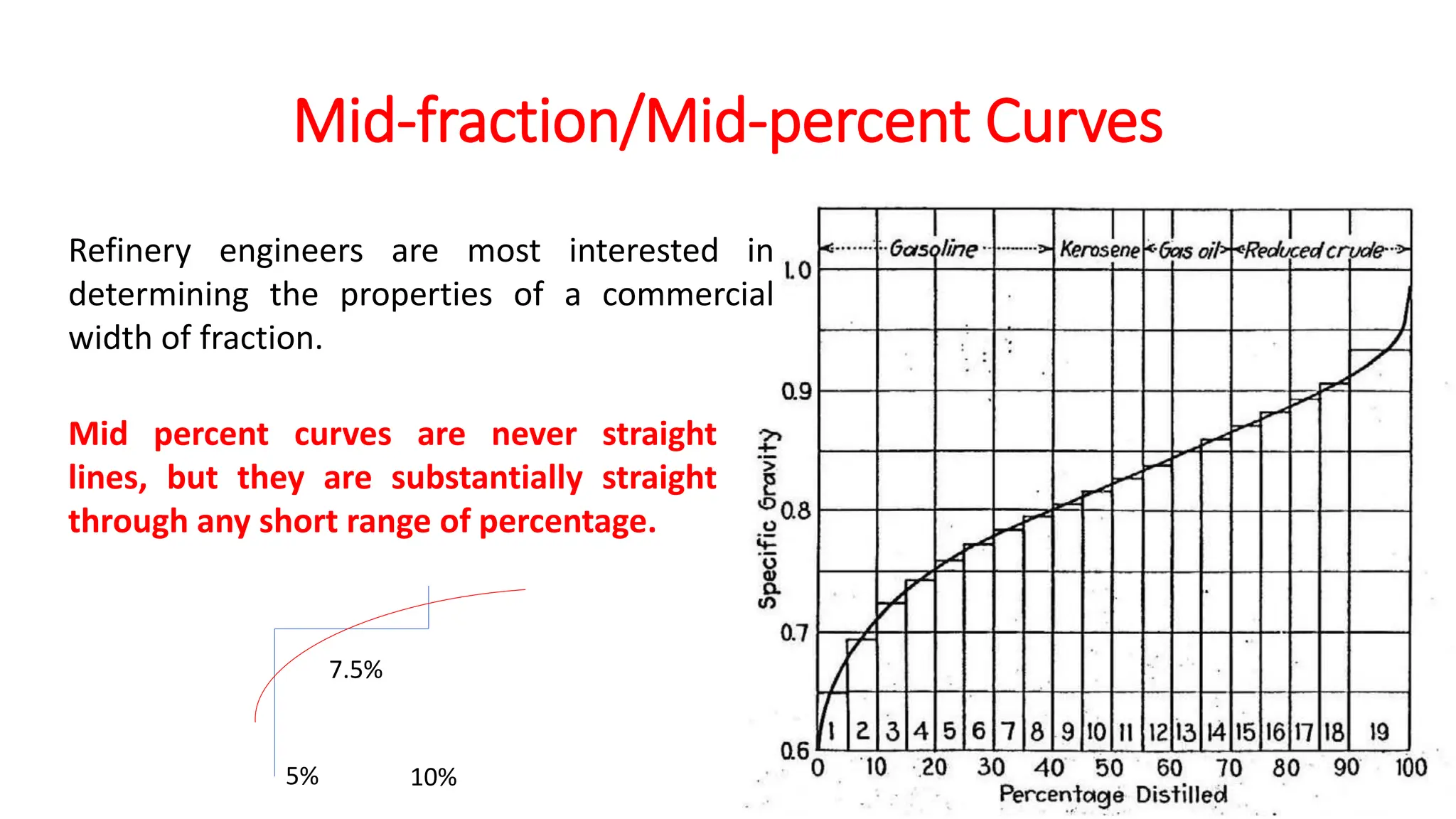 Mid-fraction/Mid-percent Curves

Refinery engineers are most interested in determining the properties of a commercial width of fraction.

Mid percent curves are never straight lines, but they are substantially straight through any short range of percentage.

7.5%

5%

10%

Gasoline

Kerosene

Gas oil

Reduced crude

1.0

0.9

0.8

0.7

0.6

Specific Gravity

1 2 3 4 5 6 7 8 9 10 11 12 13 14 15 16 17 18 19

0 10 20 30 40 50 60 70 80 90 100

Percentage Distilled